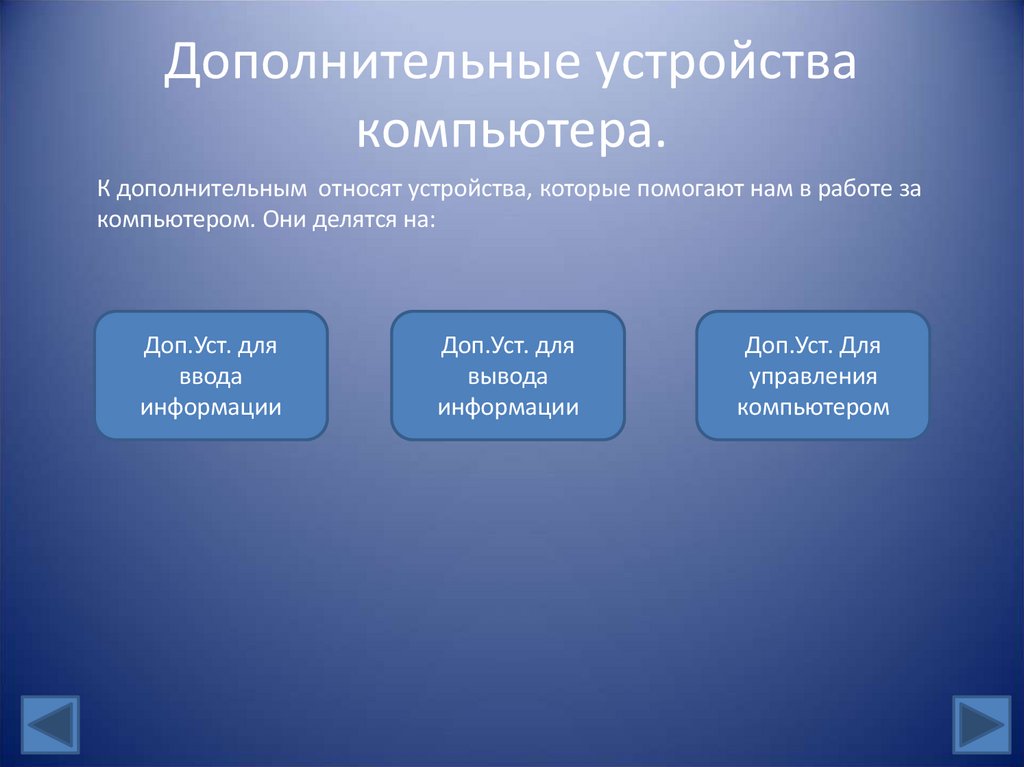 Дополнительные устройства компьютера.

К дополнительным  относят устройства, которые помогают нам в работе за компьютером. Они делятся на:

Доп.Уст. для ввода информации

Доп.Уст. для вывода информации

Доп.Уст. Для управления компьютером